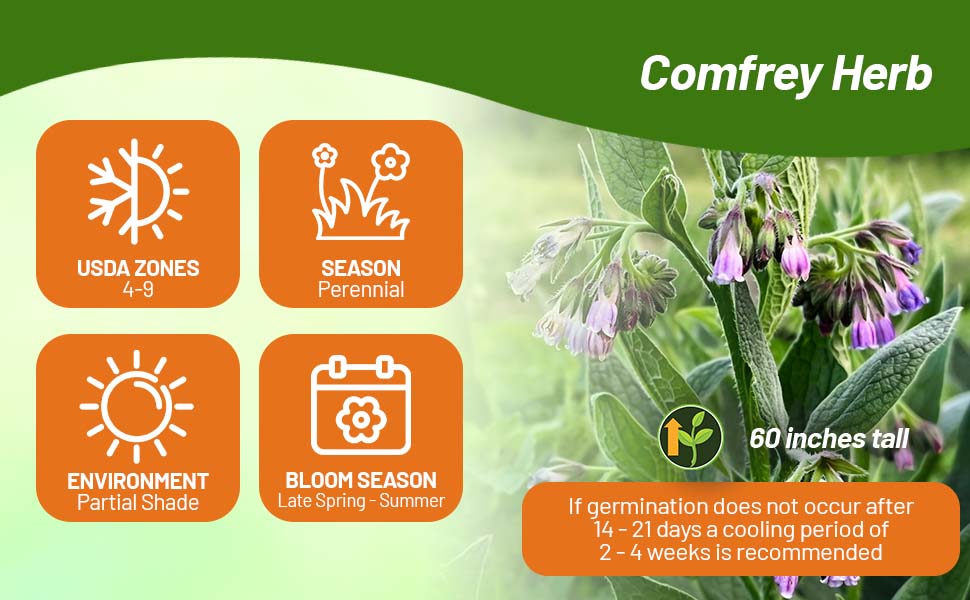 Comfrey Herb

USDA ZONES
4-9

SEASON
Perennial

ENVIRONMENT
Partial Shade

BLOOM SEASON
Late Spring - Summer

60 inches tall

If germination does not occur after 14 - 21 days a cooling period of 2 - 4 weeks is recommended